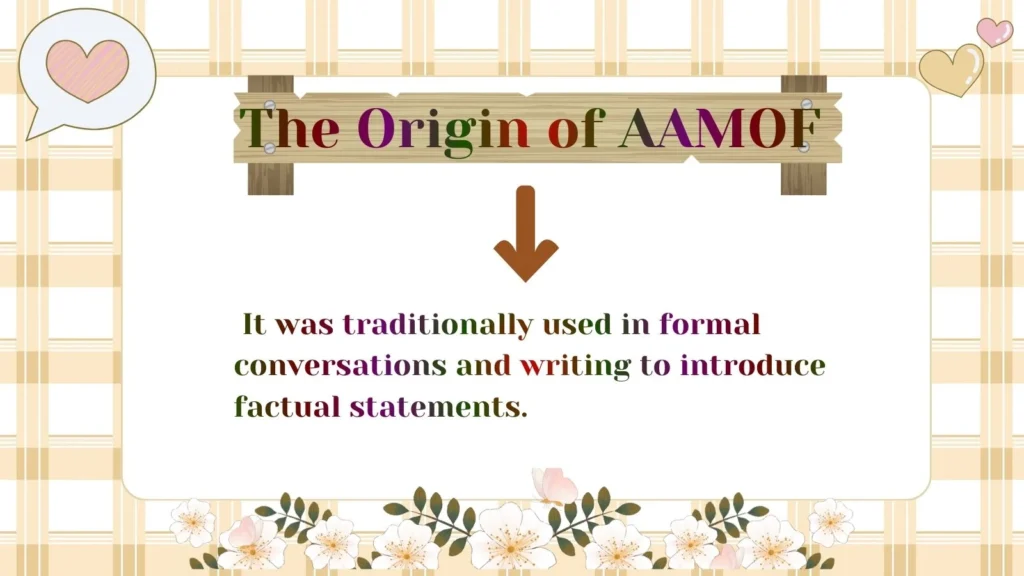 The Origin of AAMOF

It was traditionally used in formal conversations and writing to introduce factual statements.